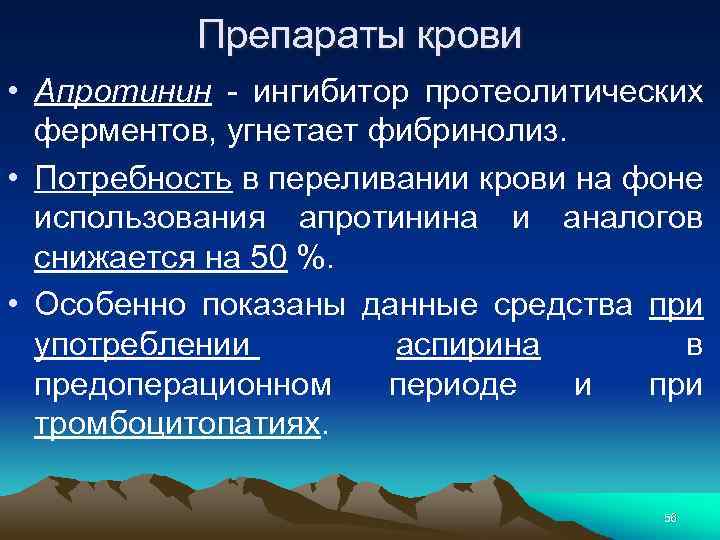 Препараты крови

• Апротинин - ингибитор протеолитических ферментов, угнетает фибринолиз.

• Потребность в переливании крови на фоне использования апротинина и аналогов снижается на 50 %.

• Особенно показаны данные средства при употреблении аспирина в предоперационном периоде и при тромбоцитопатиях.

56